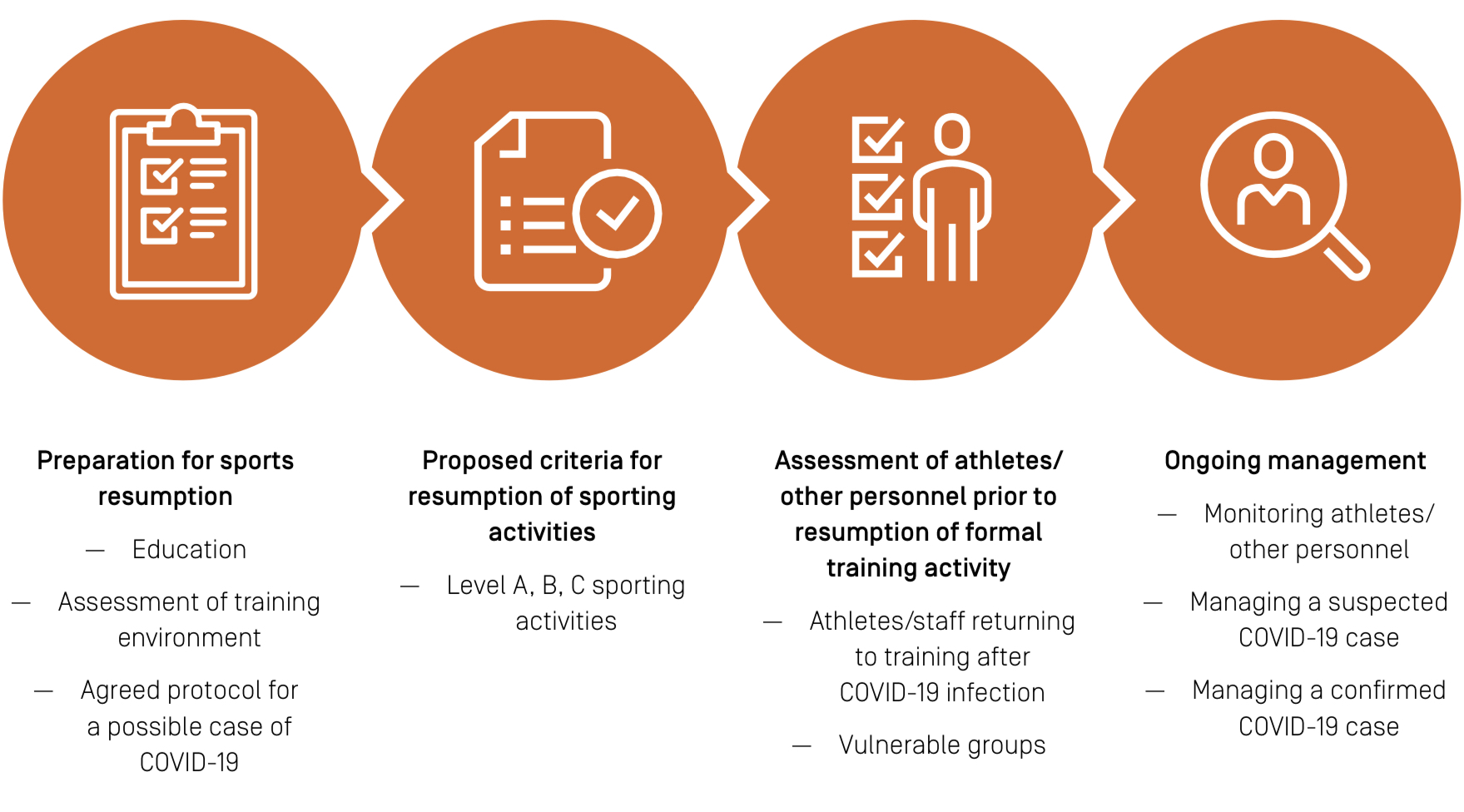 Preparation for sports resumption

— Education

— Assessment of training environment

— Agreed protocol for a possible case of COVID-19

Proposed criteria for resumption of sporting activities

— Level A, B, C sporting activities

Assessment of athletes/ other personnel prior to resumption of formal training activity

— Athletes/staff returning to training after COVID-19 infection

— Vulnerable groups

Ongoing management

— Monitoring athletes/ other personnel

— Managing a suspected COVID-19 case

— Managing a confirmed COVID-19 case